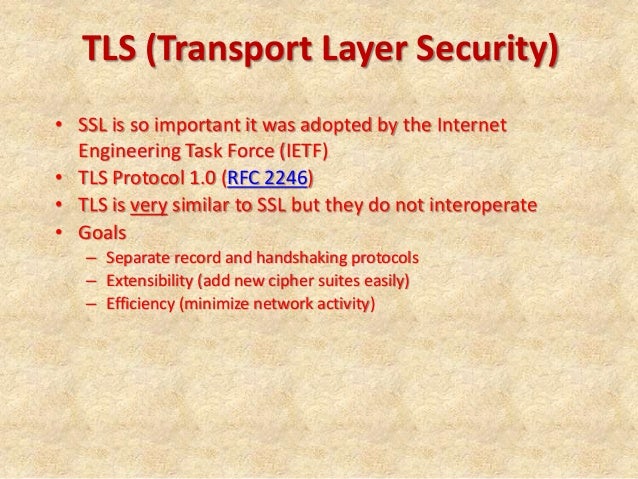 TLS (Transport Layer Security)

• SSL is so important it was adopted by the Internet Engineering Task Force (IETF)
• TLS Protocol 1.0 (RFC 2246)
• TLS is very similar to SSL but they do not interoperate
• Goals
– Separate record and handshaking protocols
– Extensibility (add new cipher suites easily)
– Efficiency (minimize network activity)